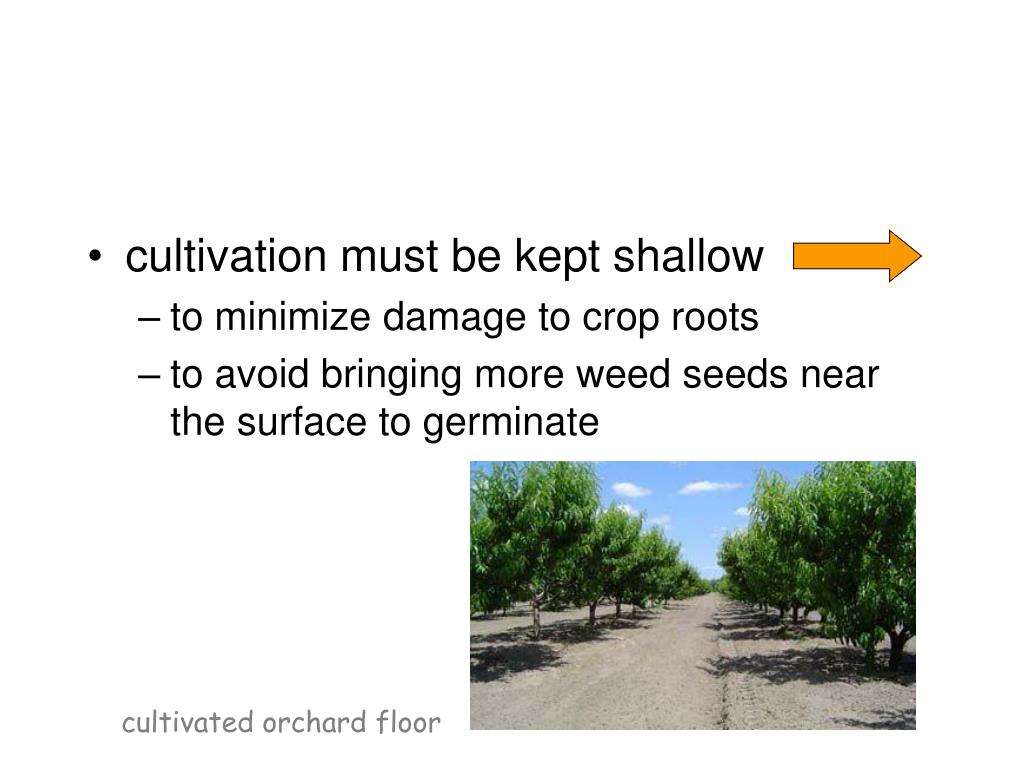 • cultivation must be kept shallow
– to minimize damage to crop roots
– to avoid bringing more weed seeds near the surface to germinate

cultivated orchard floor